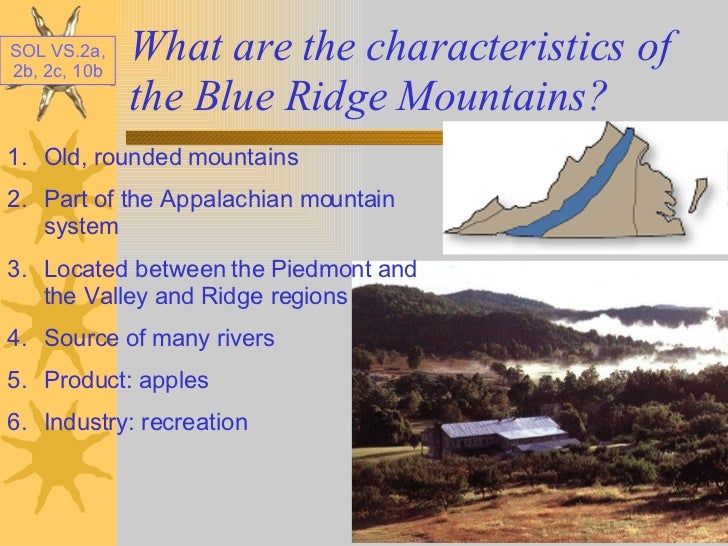 SOL VS.2a, 2b, 2c, 10b

What are the characteristics of the Blue Ridge Mountains?

1. Old, rounded mountains
2. Part of the Appalachian mountain system
3. Located between the Piedmont and the Valley and Ridge regions
4. Source of many rivers
5. Product: apples
6. Industry: recreation